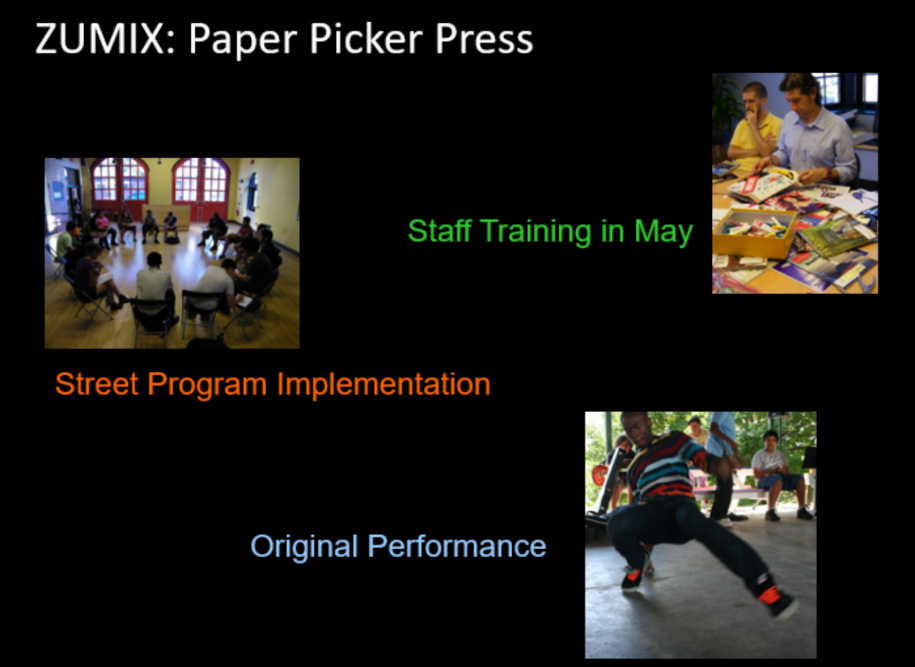 ZUMIX: Paper Picker Press

Staff Training in May

Street Program Implementation

Original Performance